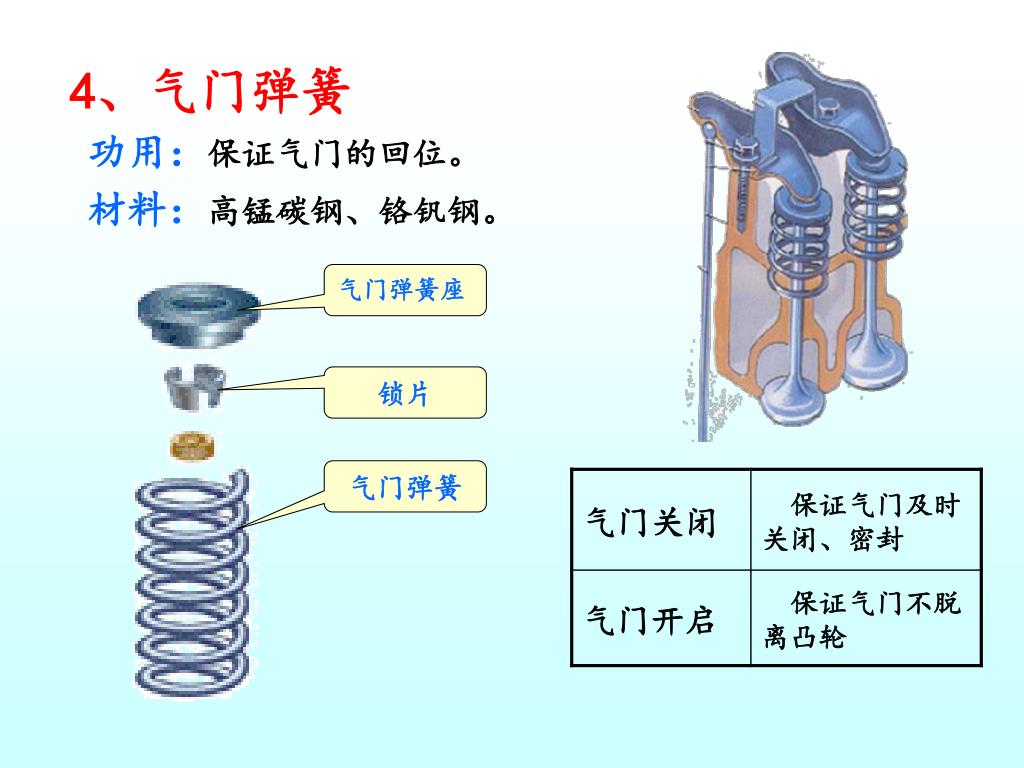 4、气门弹簧

功用：保证气门的回位。

材料：高锰碳钢、铬钒钢。

气门弹簧座

锁片

气门弹簧

| 气门关闭 | 保证气门及时关闭、密封 |
|---|---|
| 气门开启 | 保证气门不脱离凸轮 |